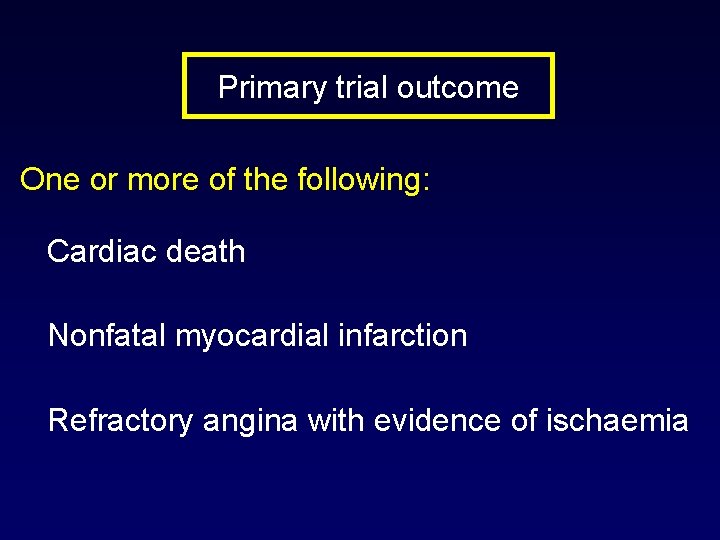 Primary trial outcome

One or more of the following:

Cardiac death

Nonfatal myocardial infarction

Refractory angina with evidence of ischaemia